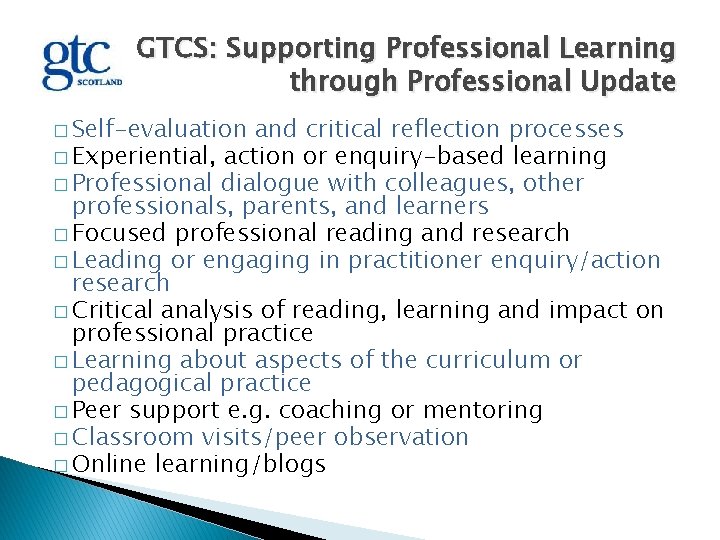 gtc SCOTLAND

GTCS: Supporting Professional Learning through Professional Update

□ Self-evaluation and critical reflection processes
□ Experiential, action or enquiry-based learning
□ Professional dialogue with colleagues, other professionals, parents, and learners
□ Focused professional reading and research
□ Leading or engaging in practitioner enquiry/action research
□ Critical analysis of reading, learning and impact on professional practice
□ Learning about aspects of the curriculum or pedagogical practice
□ Peer support e.g. coaching or mentoring
□ Classroom visits/peer observation
□ Online learning/blogs